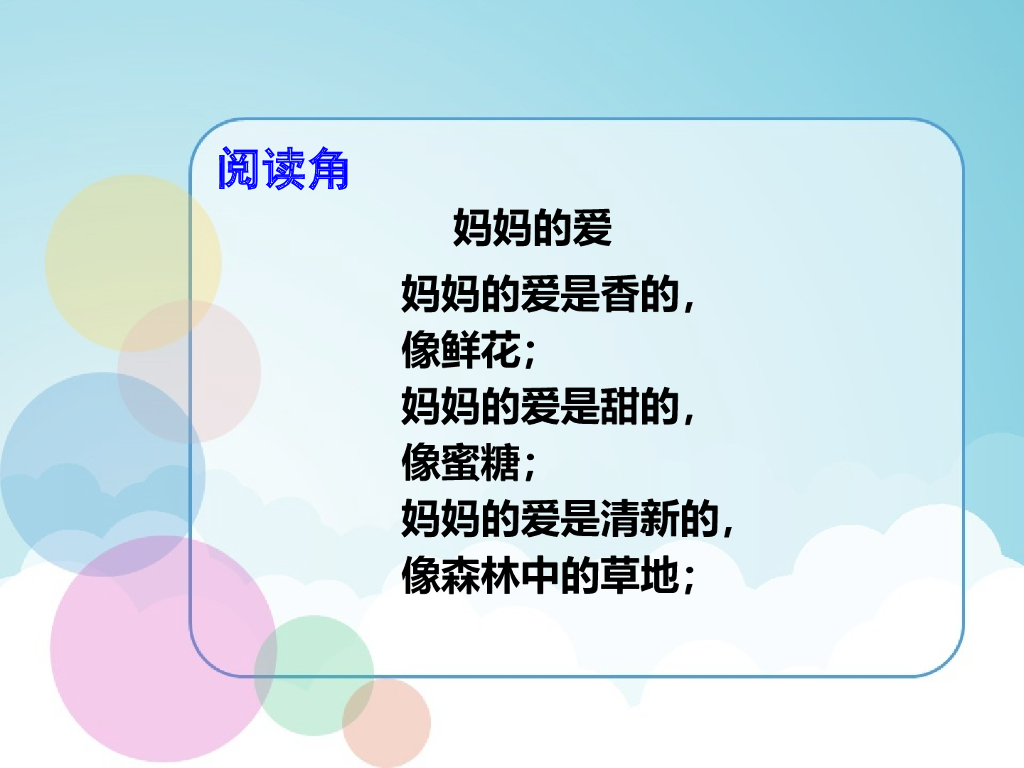 阅读角

妈妈的爱

妈妈的爱是香的，
像鲜花；
妈妈的爱是甜的，
像蜜糖；
妈妈的爱是清新的，
像森林中的草地；